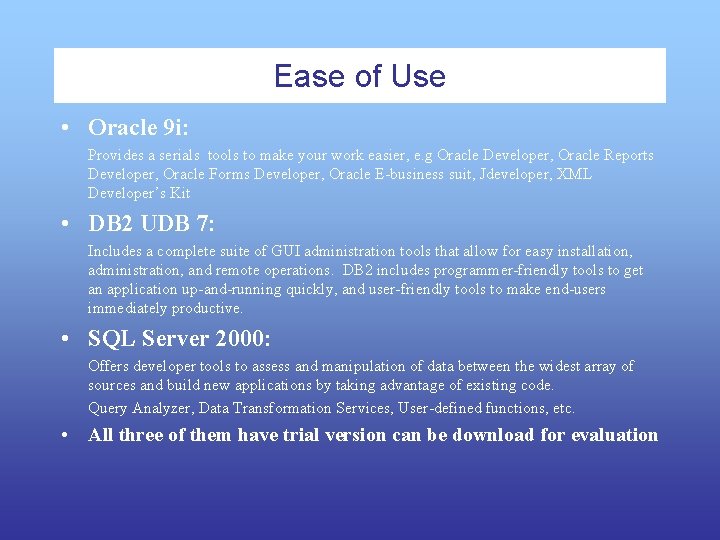 Ease of Use

• Oracle 9i:

Provides a serials tools to make your work easier, e.g Oracle Developer, Oracle Reports Developer, Oracle Forms Developer, Oracle E-business suit, Jdeveloper, XML Developer's Kit

• DB2 UDB 7:

Includes a complete suite of GUI administration tools that allow for easy installation, administration, and remote operations. DB2 includes programmer-friendly tools to get an application up-and-running quickly, and user-friendly tools to make end-users immediately productive.

• SQL Server 2000:

Offers developer tools to assess and manipulation of data between the widest array of sources and build new applications by taking advantage of existing code.

Query Analyzer, Data Transformation Services, User-defined functions, etc.

• All three of them have trial version can be download for evaluation